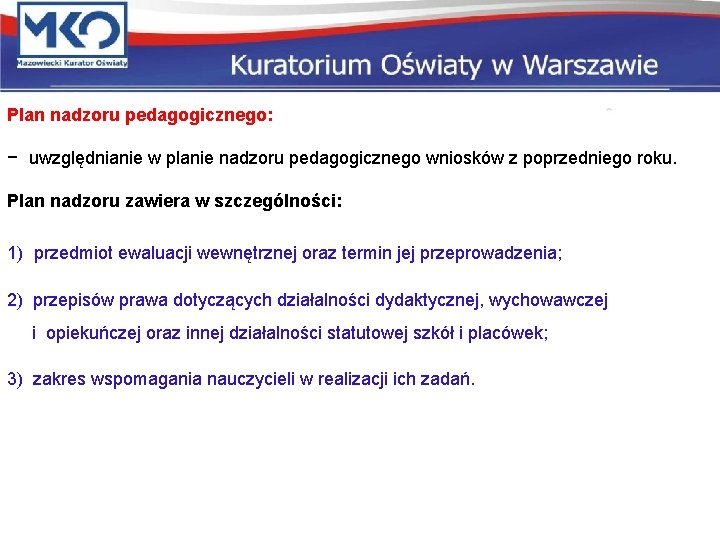 MKO
Mazowiecki Kurator Oświaty

Kuratorium Oświaty w Warszawie

Plan nadzoru pedagogicznego:

− uwzględnianie w planie nadzoru pedagogicznego wniosków z poprzedniego roku.

Plan nadzoru zawiera w szczególności:

1) przedmiot ewaluacji wewnętrznej oraz termin jej przeprowadzenia;

2) przepisów prawa dotyczących działalności dydaktycznej, wychowawczej i opiekuńczej oraz innej działalności statutowej szkół i placówek;

3) zakres wspomagania nauczycieli w realizacji ich zadań.